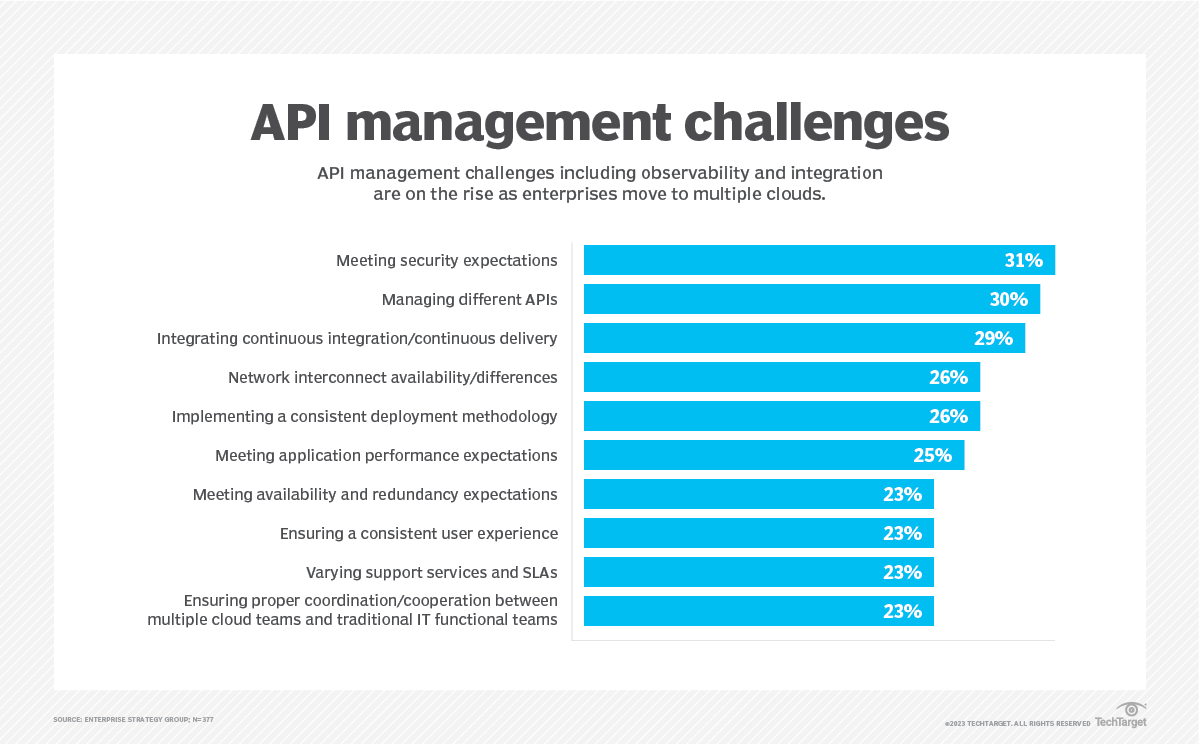 API management challenges

API management challenges including observability and integration are on the rise as enterprises move to multiple clouds.

Meeting security expectations 31%
Managing different APIs 30%
Integrating continuous integration/continuous delivery 29%
Network interconnect availability/differences 26%
Implementing a consistent deployment methodology 26%
Meeting application performance expectations 25%
Meeting availability and redundancy expectations 23%
Ensuring a consistent user experience 23%
Varying support services and SLAs 23%
Ensuring proper coordination/cooperation between multiple cloud teams and traditional IT functional teams 23%

SOURCE: ENTERPRISE STRATEGY GROUP; N=377

©2023 TECHTARGET. ALL RIGHTS RESERVED TechTarget